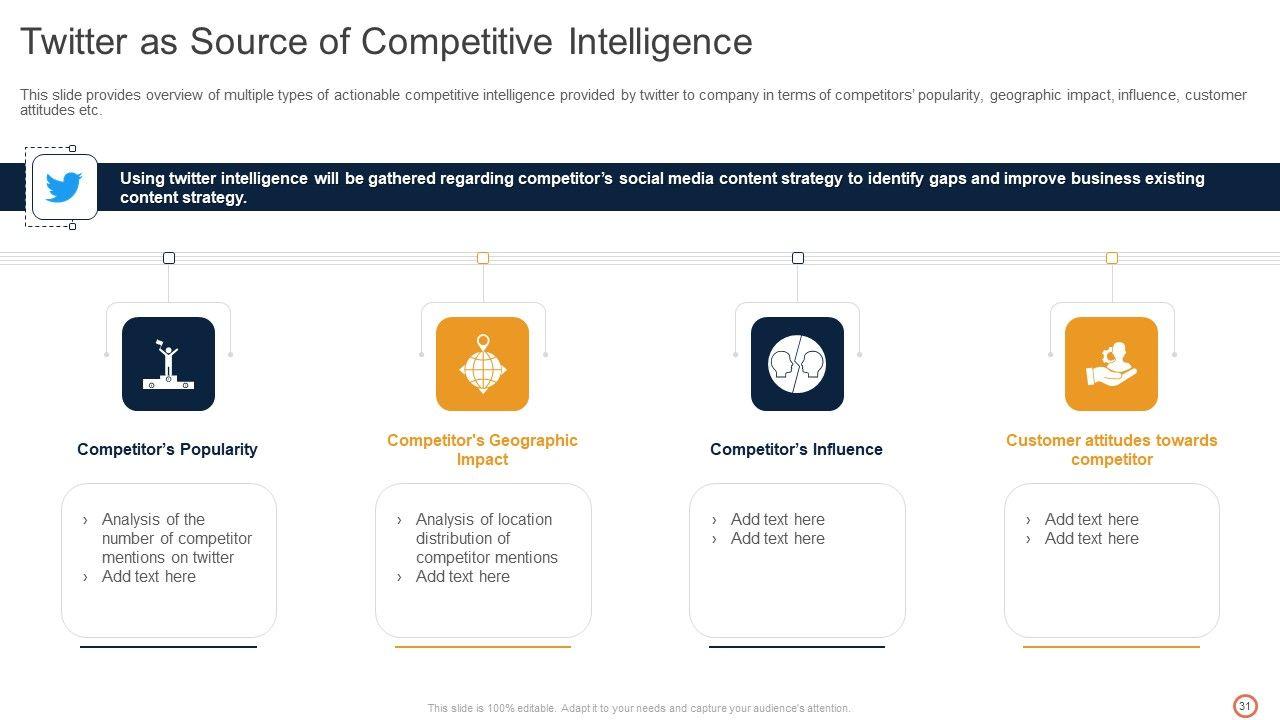 Twitter as Source of Competitive Intelligence

This slide provides overview of multiple types of actionable competitive intelligence provided by twitter to company in terms of competitors' popularity, geographic impact, influence, customer attitudes etc.

Using twitter intelligence will be gathered regarding competitor's social media content strategy to identify gaps and improve business existing content strategy.

Competitor's Popularity

› Analysis of the number of competitor mentions on twitter
› Add text here

Competitor's Geographic Impact

› Analysis of location distribution of competitor mentions
› Add text here

Competitor's Influence

› Add text here
› Add text here

Customer attitudes towards competitor

› Add text here
› Add text here

This slide is 100% editable. Adapt it to your needs and capture your audience's attention.

31